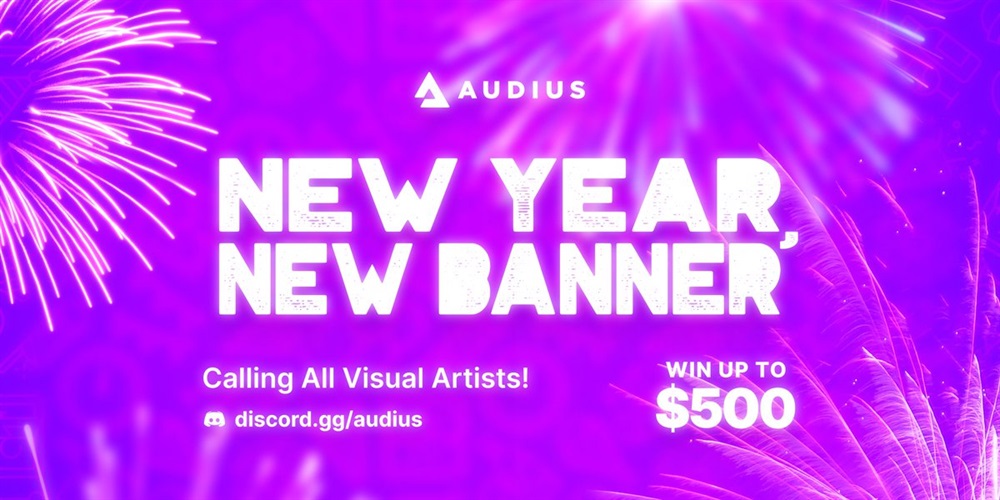 AUDIUS

NEW YEAR, NEW BANNER

Calling All Visual Artists!

discord.gg/audius

WIN UP TO $500